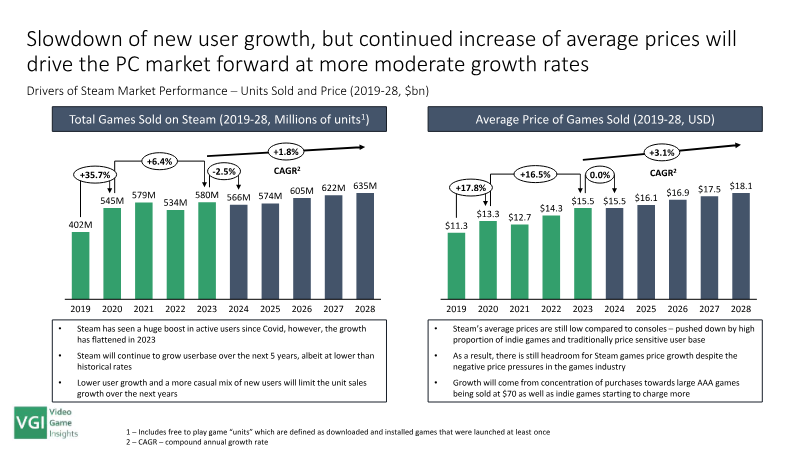 Slowdown of new user growth, but continued increase of average prices will drive the PC market forward at more moderate growth rates

Drivers of Steam Market Performance – Units Sold and Price (2019-28, $bn)

Total Games Sold on Steam (2019-28, Millions of units$^{1}$)

+35.7%
+6.4%
-2.5%
+1.8%
CAGR$^{2}$

402M
545M
579M
534M
580M
566M
574M
605M
622M
635M

2019 2020 2021 2022 2023 2024 2025 2026 2027 2028

• Steam has seen a huge boost in active users since Covid, however, the growth has flattened in 2023
• Steam will continue to grow userbase over the next 5 years, albeit at lower than historical rates
• Lower user growth and a more casual mix of new users will limit the unit sales growth over the next years

Average Price of Games Sold (2019-28, USD)

+17.8%
+16.5%
0.0%
+3.1%
CAGR$^{2}$

$11.3
$13.3
$12.7
$14.3
$15.5
$15.5
$16.1
$16.9
$17.5
$18.1

2019 2020 2021 2022 2023 2024 2025 2026 2027 2028

• Steam's average prices are still low compared to consoles – pushed down by high proportion of indie games and traditionally price sensitive user base
• As a result, there is still headroom for Steam games price growth despite the negative price pressures in the games industry
• Growth will come from concentration of purchases towards large AAA games being sold at $70 as well as indie games starting to charge more

VGI Video Game Insights

1 – Includes free to play game "units" which are defined as downloaded and installed games that were launched at least once
2 – CAGR – compound annual growth rate